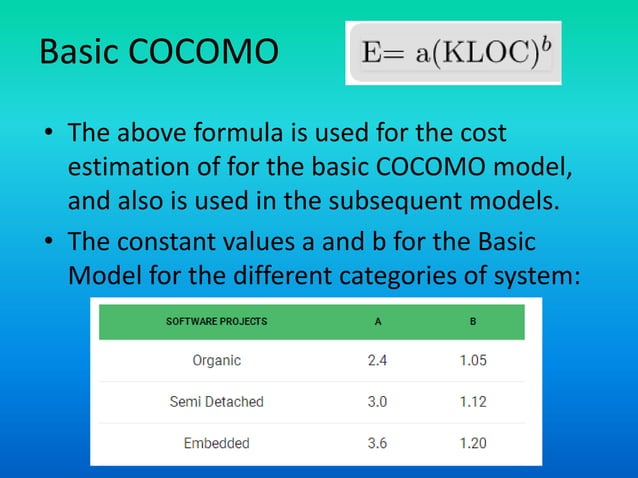 Basic COCOMO

$E= a(KLOC)^b$

• The above formula is used for the cost estimation of for the basic COCOMO model, and also is used in the subsequent models.

• The constant values a and b for the Basic Model for the different categories of system:

| SOFTWARE PROJECTS | A | B |
|---|---|---|
| Organic | 2.4 | 1.05 |
| Semi Detached | 3.0 | 1.12 |
| Embedded | 3.6 | 1.20 |